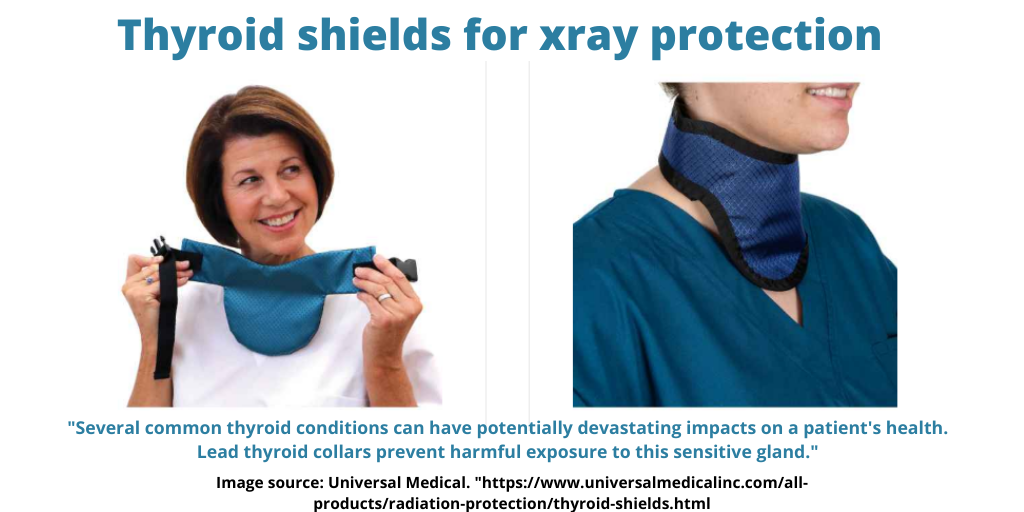 Thyroid shields for xray protection

"Several common thyroid conditions can have potentially devastating impacts on a patient's health. Lead thyroid collars prevent harmful exposure to this sensitive gland."

Image source: Universal Medical. "https://www.universalmedicalinc.com/all-products/radiation-protection/thyroid-shields.html